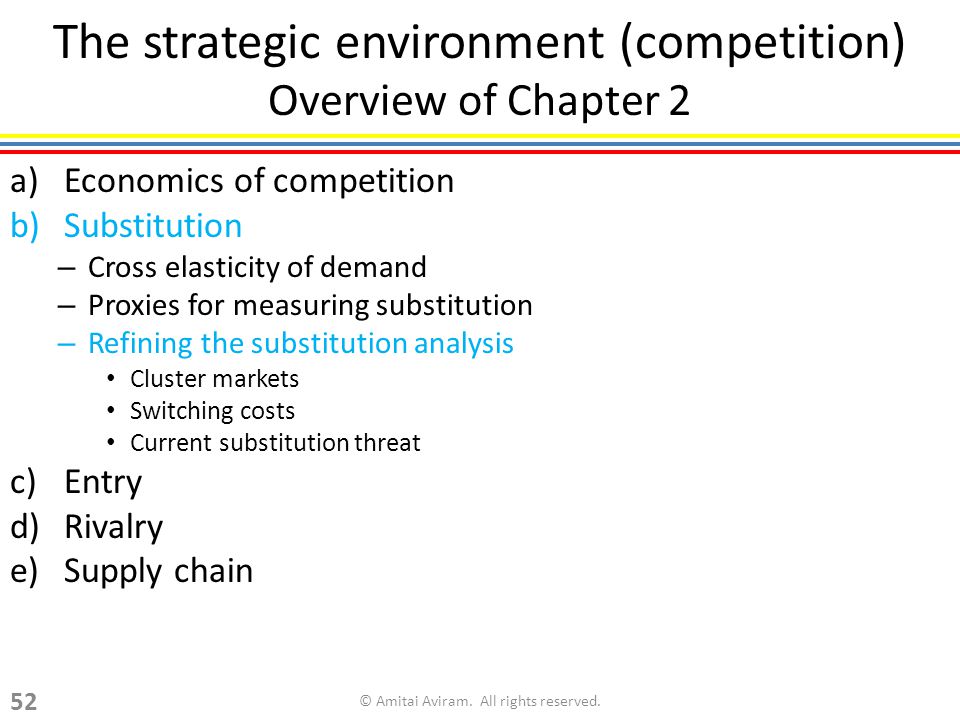 The strategic environment (competition)
Overview of Chapter 2

a) Economics of competition
b) Substitution
– Cross elasticity of demand
– Proxies for measuring substitution
– Refining the substitution analysis
• Cluster markets
• Switching costs
• Current substitution threat
c) Entry
d) Rivalry
e) Supply chain

52

© Amitai Aviram. All rights reserved.